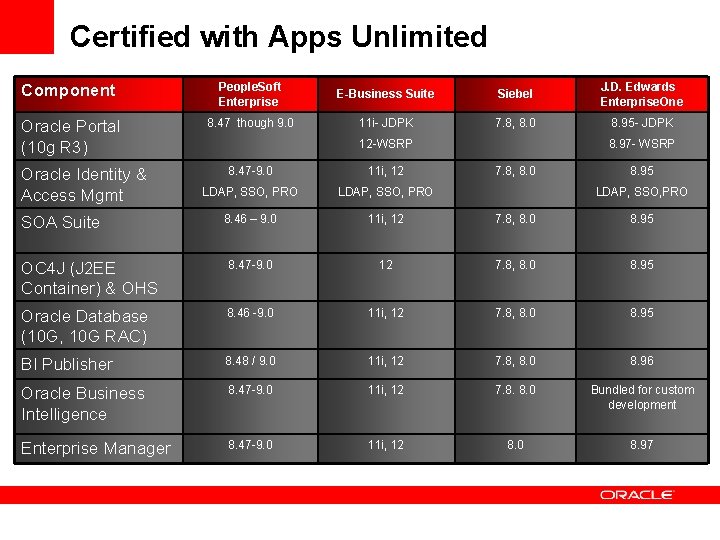 Certified with Apps Unlimited

| Component | PeopleSoft Enterprise | E-Business Suite | Siebel | J.D. Edwards EnterpriseOne |
|---|---|---|---|---|
| Oracle Portal (10g R3) | 8.47 though 9.0 | 11i- JDPK 12-WSRP | 7.8, 8.0 | 8.95- JDPK 8.97- WSRP |
| Oracle Identity & Access Mgmt | 8.47-9.0 LDAP, SSO, PRO | 11i, 12 LDAP, SSO, PRO | 7.8, 8.0 | 8.95 LDAP, SSO,PRO |
| SOA Suite | 8.46 – 9.0 | 11i, 12 | 7.8, 8.0 | 8.95 |
| OC4J (J2EE Container) & OHS | 8.47-9.0 | 12 | 7.8, 8.0 | 8.95 |
| Oracle Database (10G, 10G RAC) | 8.46 -9.0 | 11i, 12 | 7.8, 8.0 | 8.95 |
| BI Publisher | 8.48 / 9.0 | 11i, 12 | 7.8, 8.0 | 8.96 |
| Oracle Business Intelligence | 8.47-9.0 | 11i, 12 | 7.8. 8.0 | Bundled for custom development |
| Enterprise Manager | 8.47-9.0 | 11i, 12 | 8.0 | 8.97 |

ORACLE